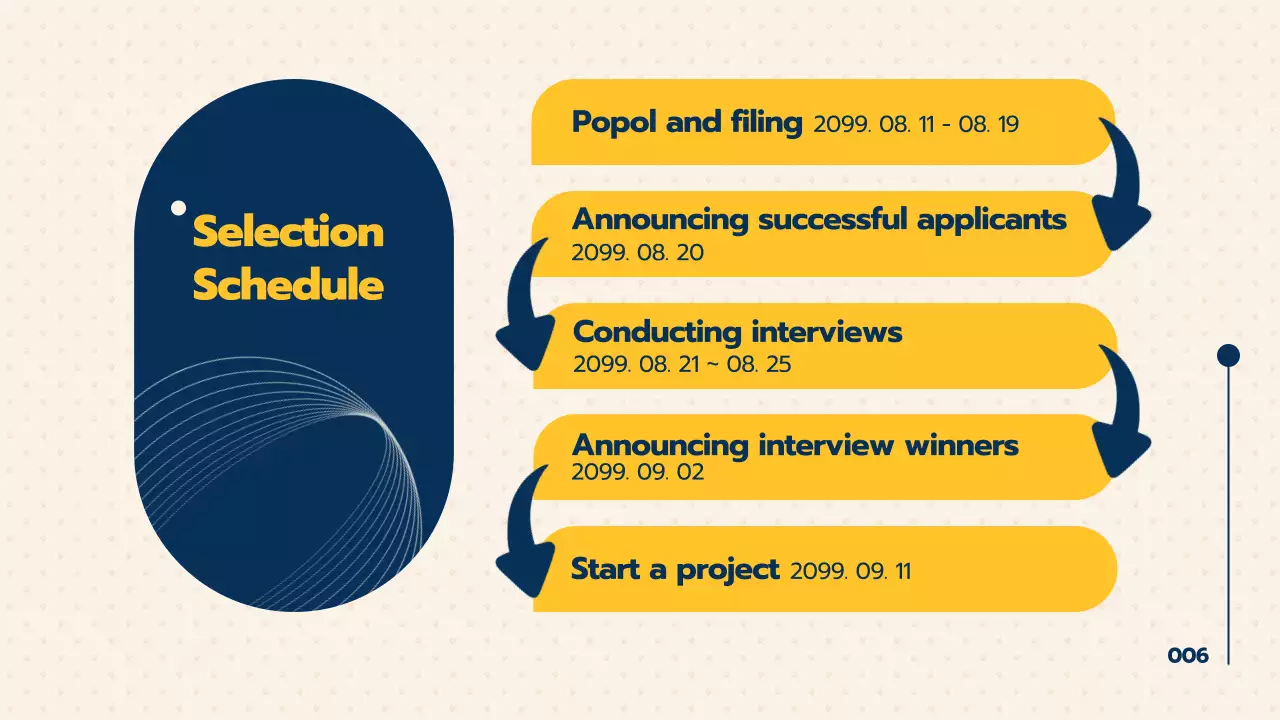 Selection Schedule

Popol and filing 2099. 08. 11 - 08. 19

Announcing successful applicants
2099. 08. 20

Conducting interviews
2099. 08. 21 ~ 08. 25

Announcing interview winners
2099. 09. 02

Start a project 2099. 09. 11

006